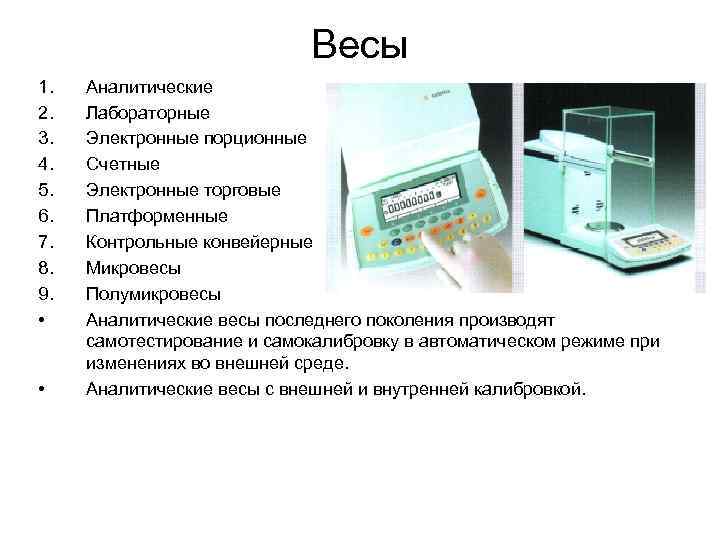 Весы

1. Аналитические
2. Лабораторные
3. Электронные порционные
4. Счетные
5. Электронные торговые
6. Платформенные
7. Контрольные конвейерные
8. Микровесы
9. Полумикровесы
• Аналитические весы последнего поколения производят самотестирование и самокалибровку в автоматическом режиме при изменениях во внешней среде.
• Аналитические весы с внешней и внутренней калибровкой.